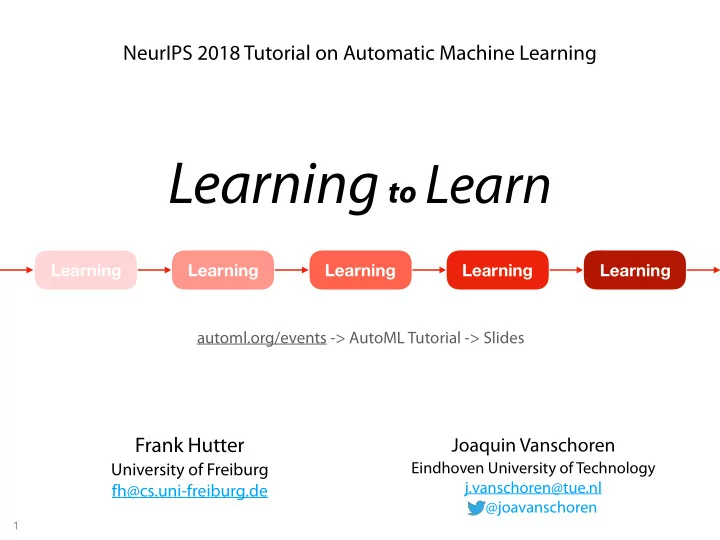 NeurIPS 2018 Tutorial on Automatic Machine Learning

Learning to Learn

Learning Learning Learning Learning Learning

automl.org/events -> AutoML Tutorial -> Slides

Frank Hutter
University of Freiburg
fh@cs.uni-freiburg.de

Joaquin Vanschoren
Eindhoven University of Technology
j.vanschoren@tue.nl
@joavanschoren

1